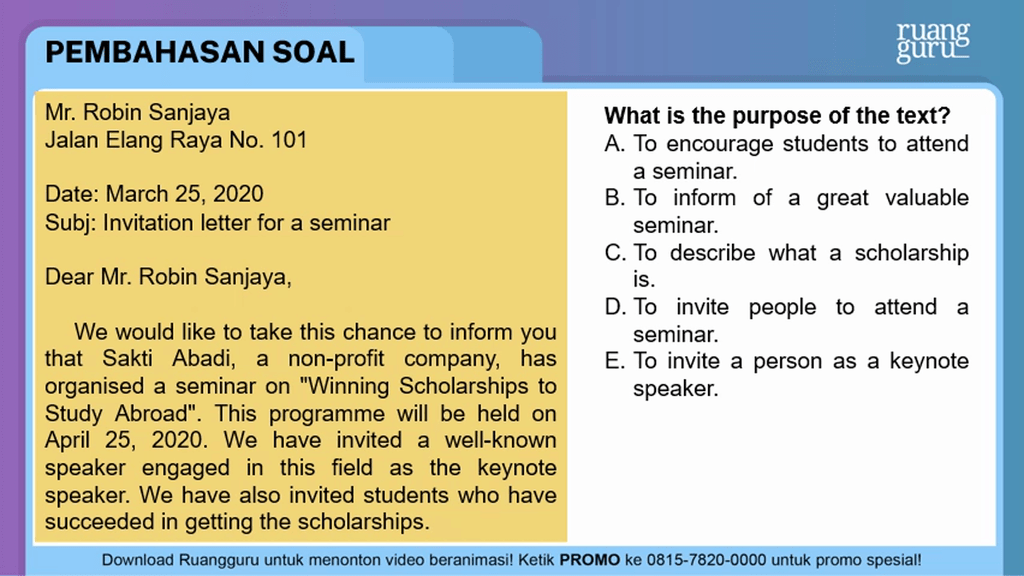 PEMBAHASAN SOAL

ruang guru

Mr. Robin Sanjaya
Jalan Elang Raya No. 101

Date: March 25, 2020
Subj: Invitation letter for a seminar

Dear Mr. Robin Sanjaya,

We would like to take this chance to inform you that Sakti Abadi, a non-profit company, has organised a seminar on "Winning Scholarships to Study Abroad". This programme will be held on April 25, 2020. We have invited a well-known speaker engaged in this field as the keynote speaker. We have also invited students who have succeeded in getting the scholarships.

What is the purpose of the text?
A. To encourage students to attend a seminar.
B. To inform of a great valuable seminar.
C. To describe what a scholarship is.
D. To invite people to attend a seminar.
E. To invite a person as a keynote speaker.

Download Ruangguru untuk menonton video beranimasi! Ketik PROMO ke 0815-7820-0000 untuk promo spesial!